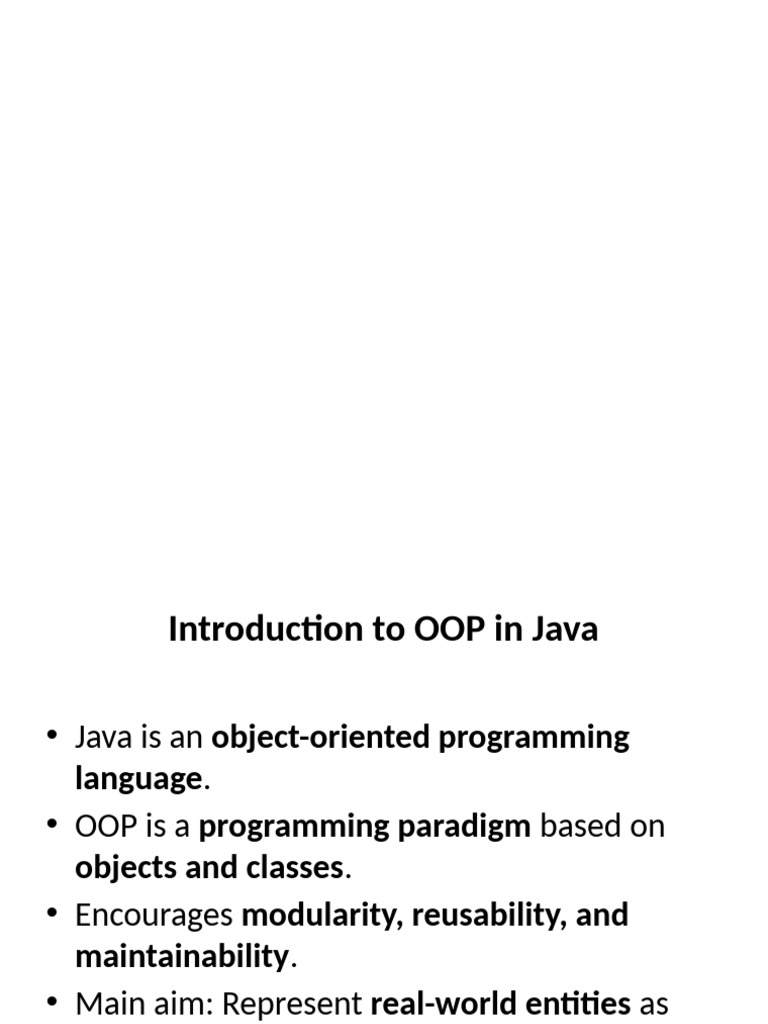 Introduction to OOP in Java

• Java is an object-oriented programming language.
• OOP is a programming paradigm based on objects and classes.
• Encourages modularity, reusability, and maintainability.
• Main aim: Represent real-world entities as